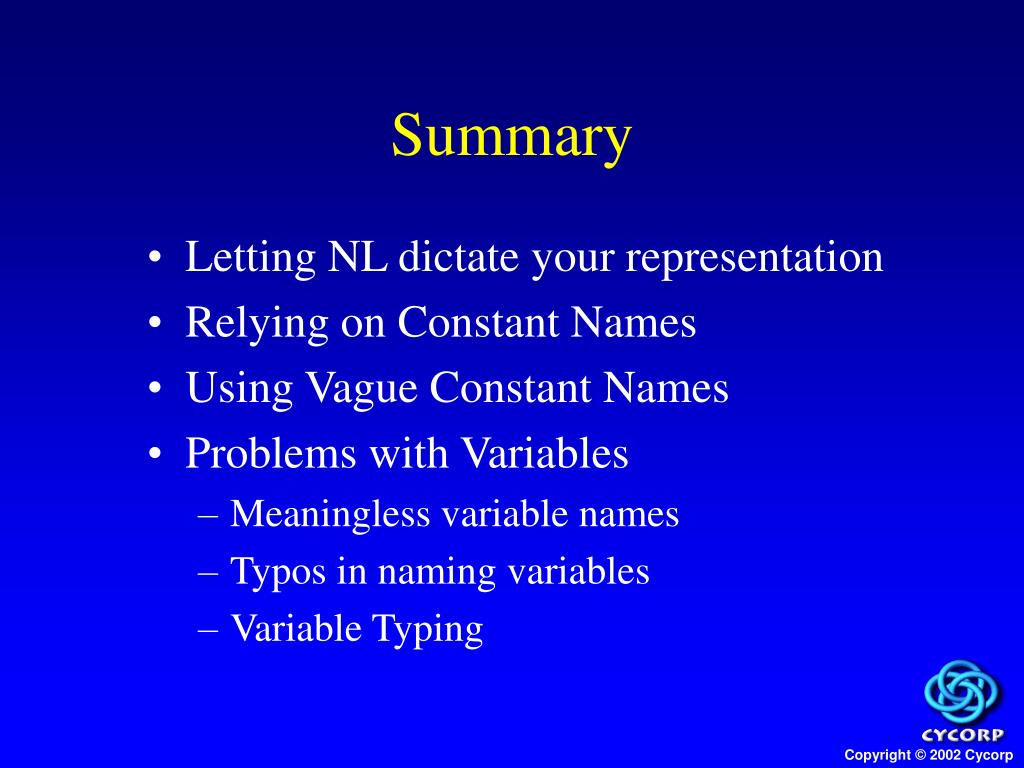 Summary

• Letting NL dictate your representation
• Relying on Constant Names
• Using Vague Constant Names
• Problems with Variables
– Meaningless variable names
– Typos in naming variables
– Variable Typing

CYCORP

Copyright © 2002 Cycorp